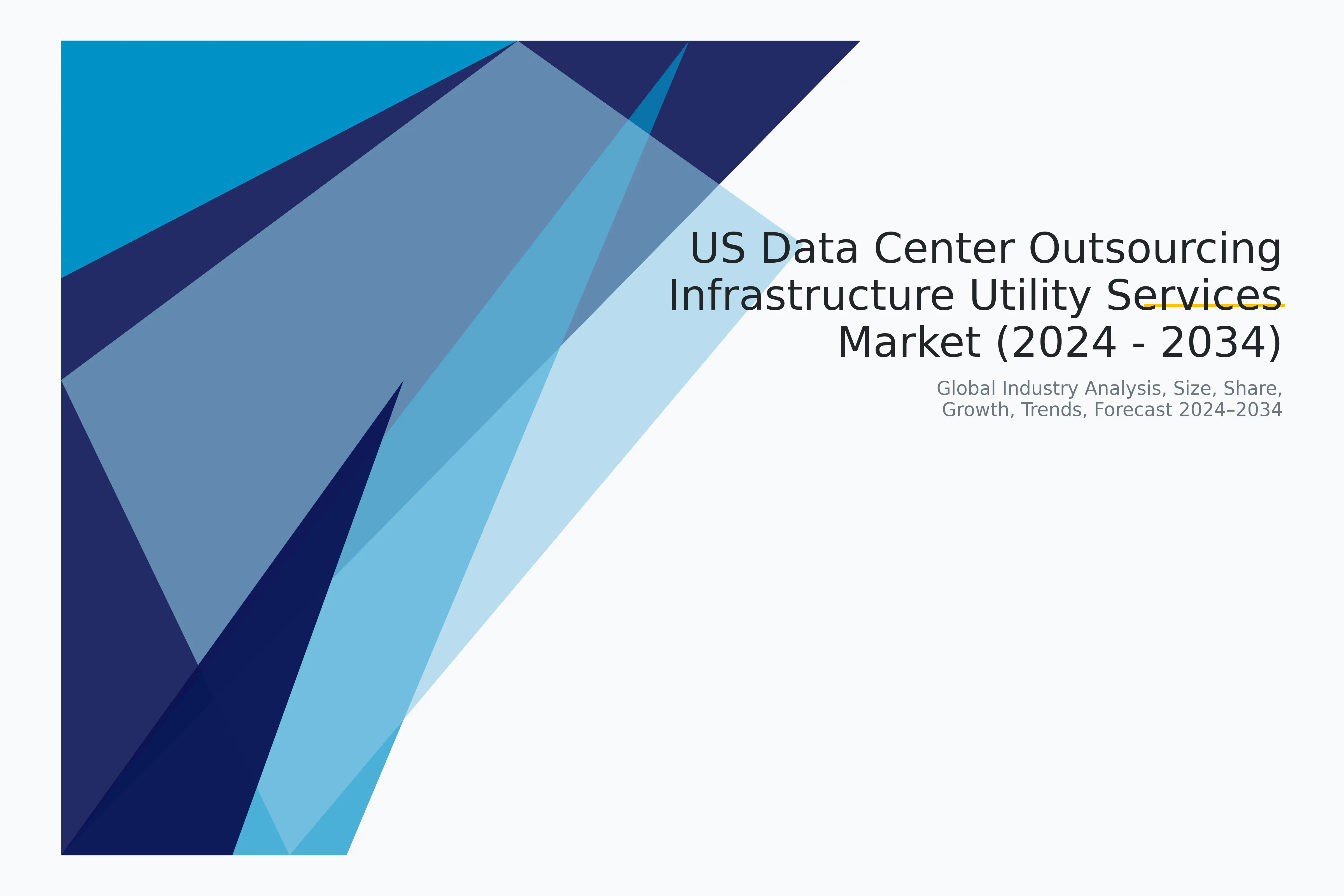 US Data Center Outsourcing Infrastructure Utility Services Market (2024 - 2034)

Global Industry Analysis, Size, Share, Growth, Trends, Forecast 2024–2034